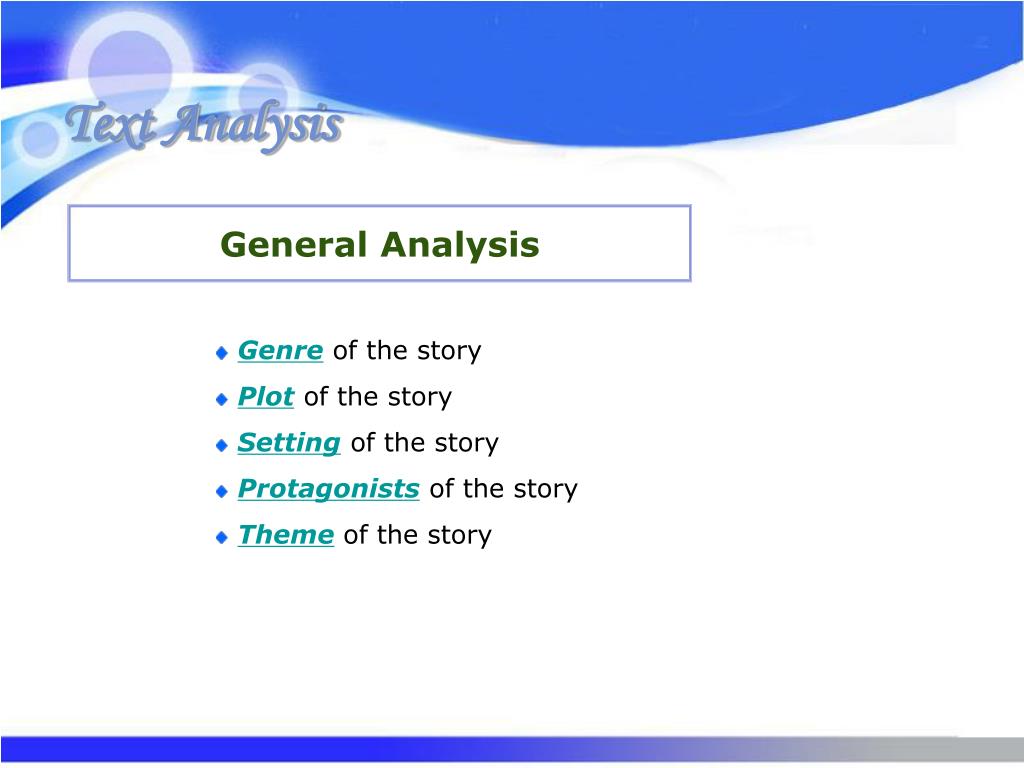 Text Analysis

General Analysis

Genre of the story
Plot of the story
Setting of the story
Protagonists of the story
Theme of the story